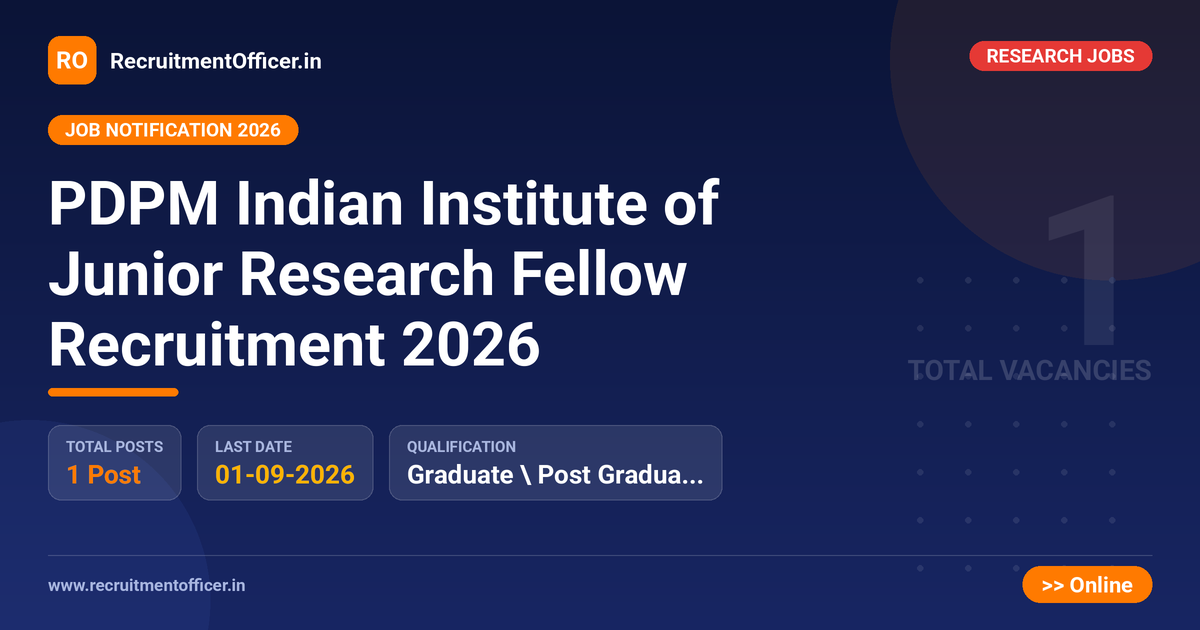 RO RecruitmentOfficer.in

RESEARCH JOBS

JOB NOTIFICATION 2026

PDPM Indian Institute of Junior Research Fellow Recruitment 2026

1
TOTAL VACANCIES

TOTAL POSTS
1 Post

LAST DATE
01-09-2026

QUALIFICATION
Graduate \ Post Gradua...

www.recruitmentofficer.in

>> Online